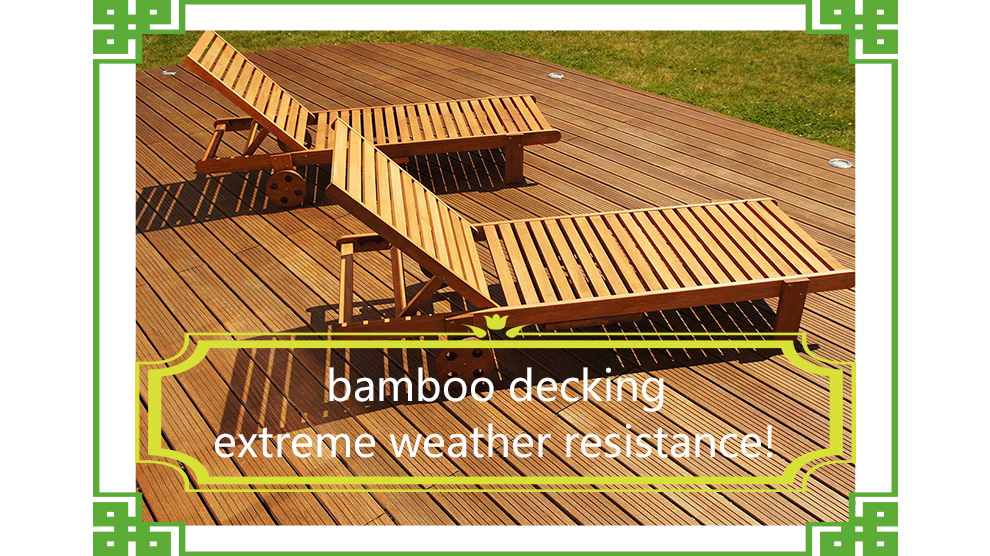 bamboo decking
extreme weather resistance!